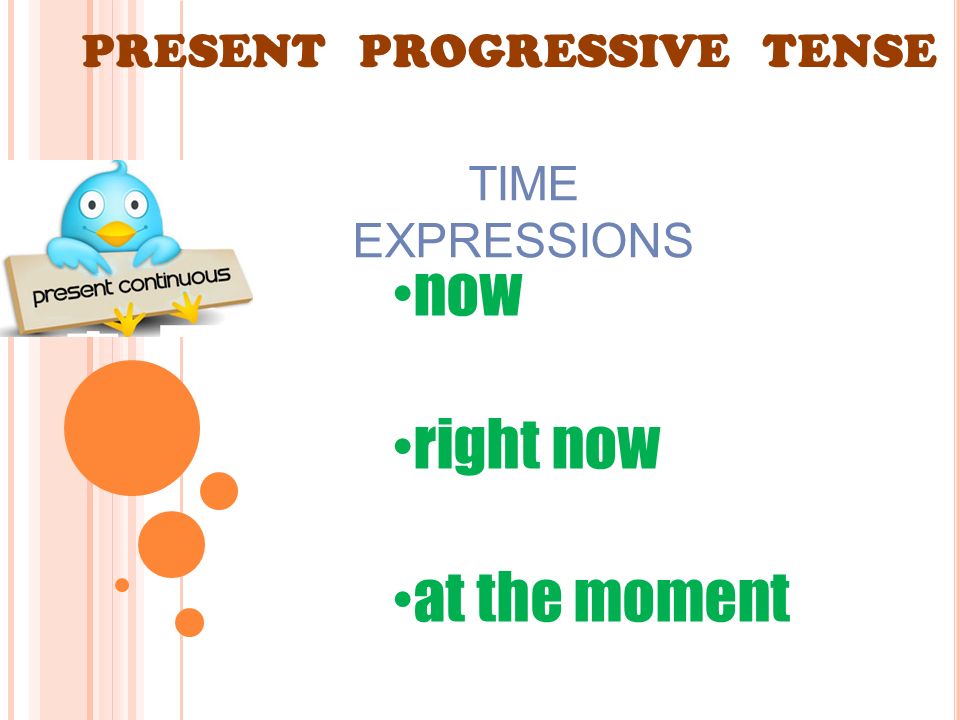 PRESENT PROGRESSIVE TENSE

present continuous

TIME EXPRESSIONS

•now

•right now

•at the moment